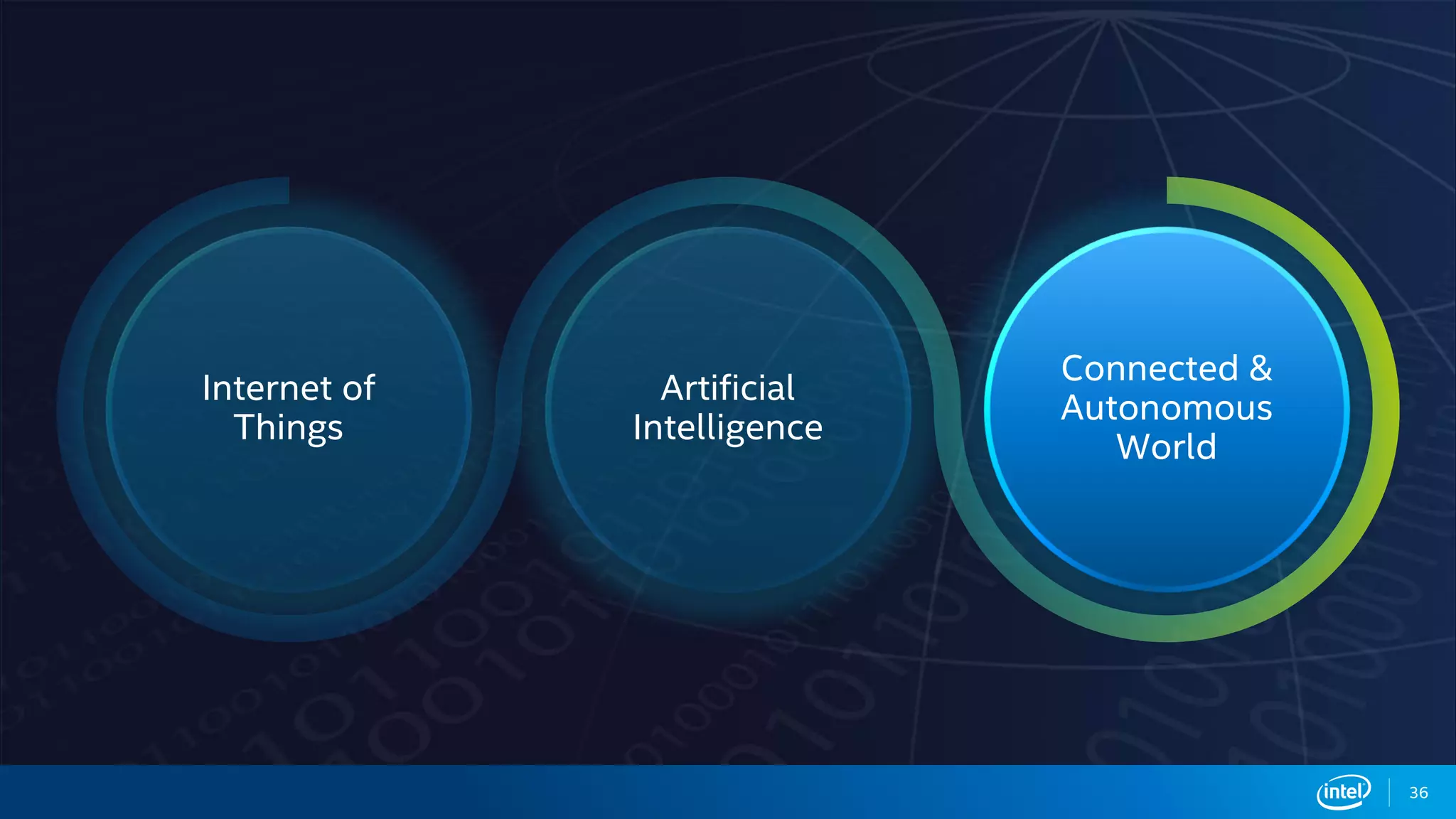 Internet of Things

Artificial Intelligence

Connected & Autonomous World

intel

36